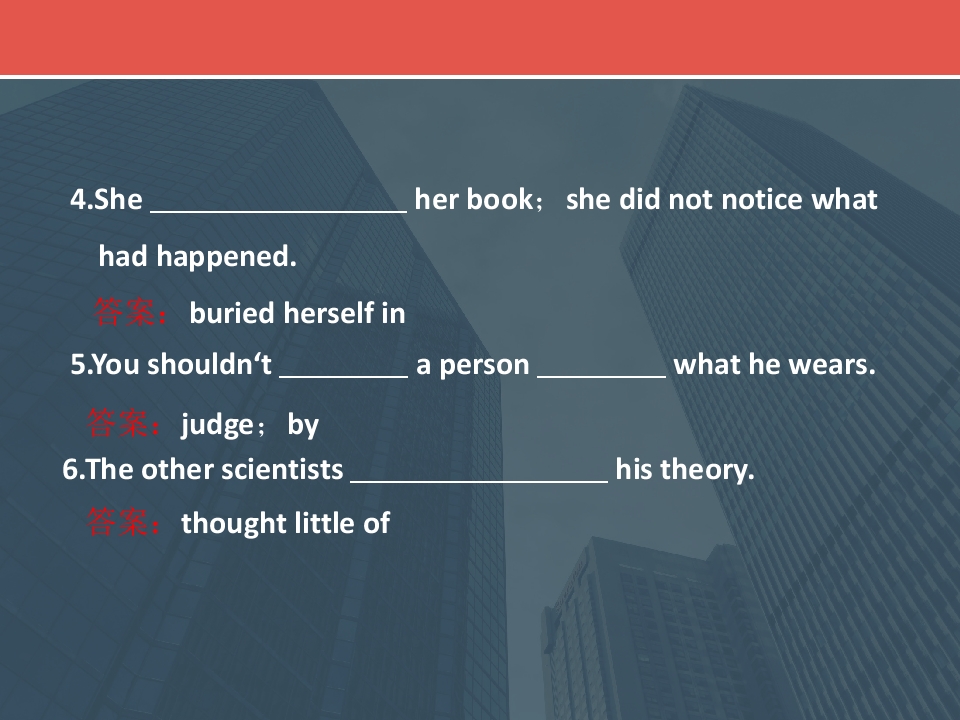 4.She ____ her book； she did not notice what had happened.

答案：buried herself in

5.You shouldn't ____ a person ____ what he wears.

答案：judge； by

6.The other scientists ____ his theory.

答案：thought little of